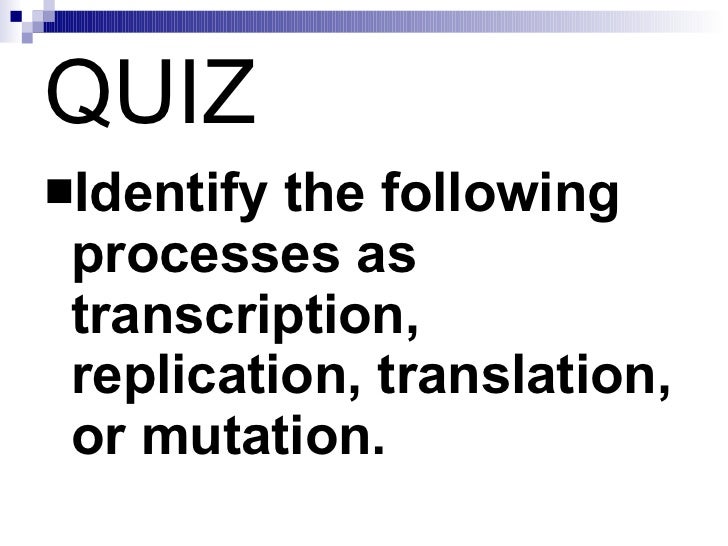 QUIZ

Identify the following processes as transcription, replication, translation, or mutation.